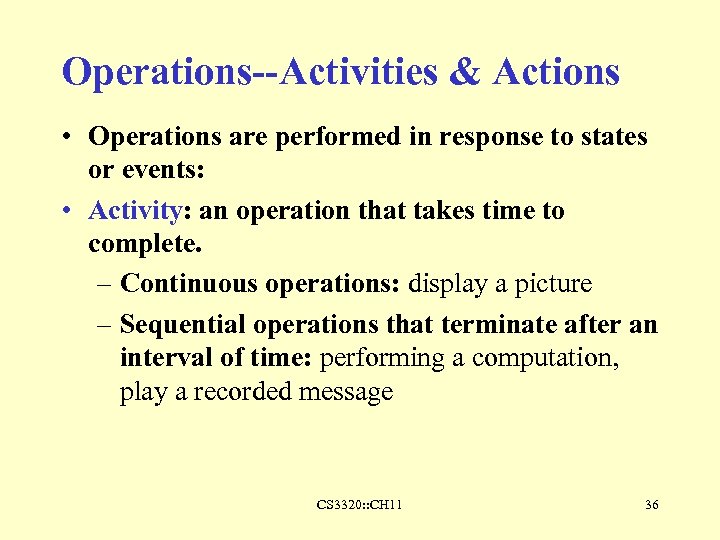 Operations--Activities & Actions

• Operations are performed in response to states or events:

• Activity: an operation that takes time to complete.

– Continuous operations: display a picture

– Sequential operations that terminate after an interval of time: performing a computation, play a recorded message

CS3320::CH11

36